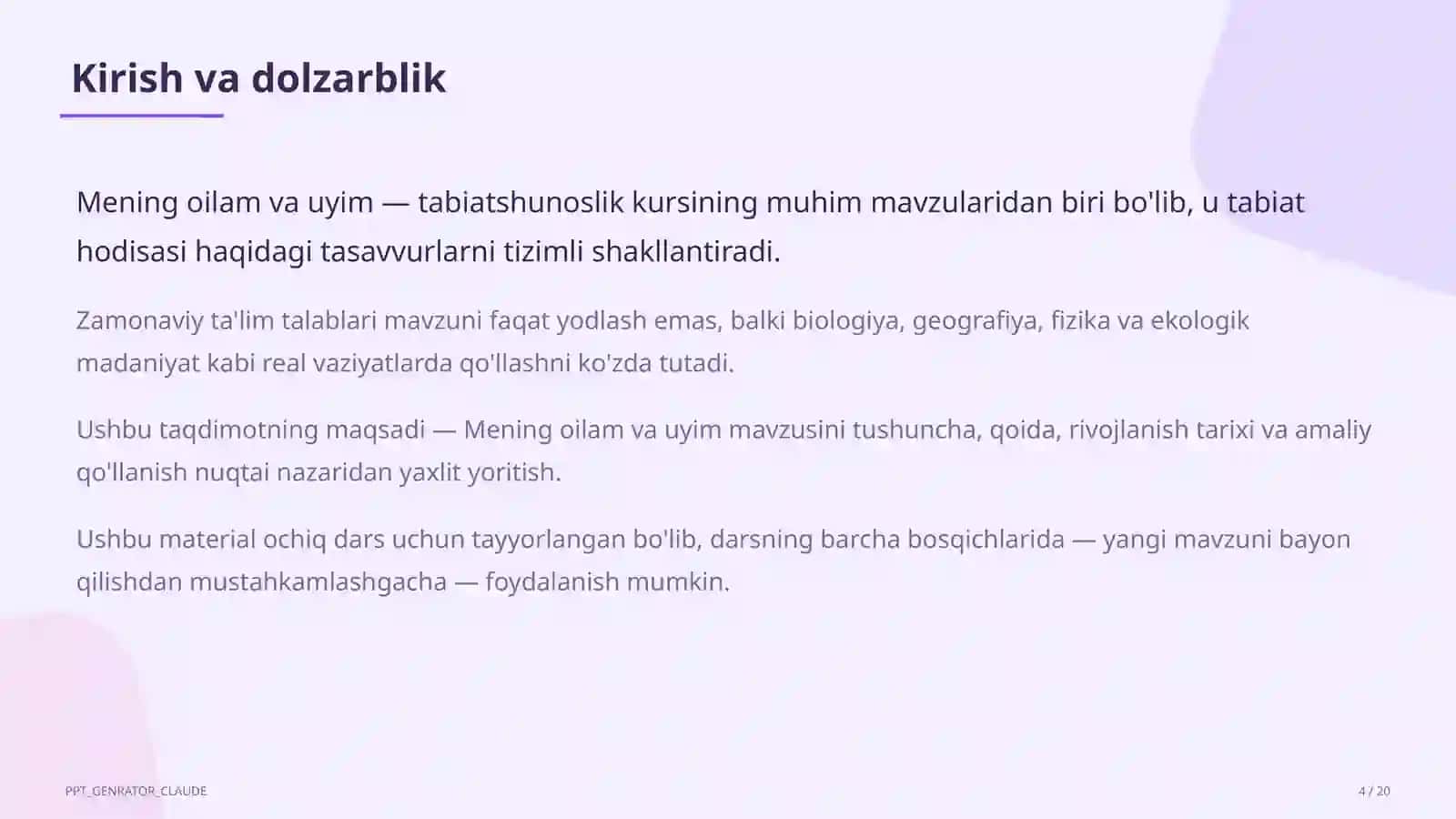 Kirish va dolzarblik

Mening oilam va uyim — tabiatshunoslik kursining muhim mavzularidan biri bo'lib, u tabiat hodisasi haqidagi tasavvurlarni tizimli shakllantiradi.

Zamonaviy ta'lim talablari mavzuni faqat yodlash emas, balki biologiya, geografiya, fizika va ekologik madaniyat kabi real vaziyatlarda qo'llashni ko'zda tutadi.

Ushbu taqdimotning maqsadi — Mening oilam va uyim mavzusini tushuncha, qoida, rivojlanish tarixi va amaliy qo'llanish nuqtai nazaridan yaxlit yoritish.

Ushbu material ochiq dars uchun tayyorlangan bo'lib, darsning barcha bosqichlarida — yangi mavzuni bayon qilishdan mustahkamlashgacha — foydalanish mumkin.

PPT_GENRATOR_CLAUDE

4 / 20